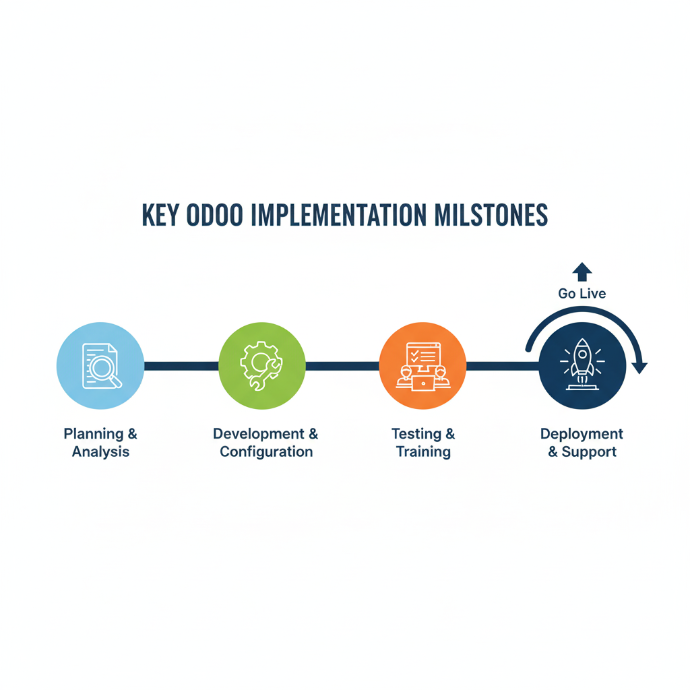 KEY ODOO IMPLEMENTATION MILSTONES

Go Live

Planning & Analysis

Development & Configuration

Testing & Training

Deployment & Support